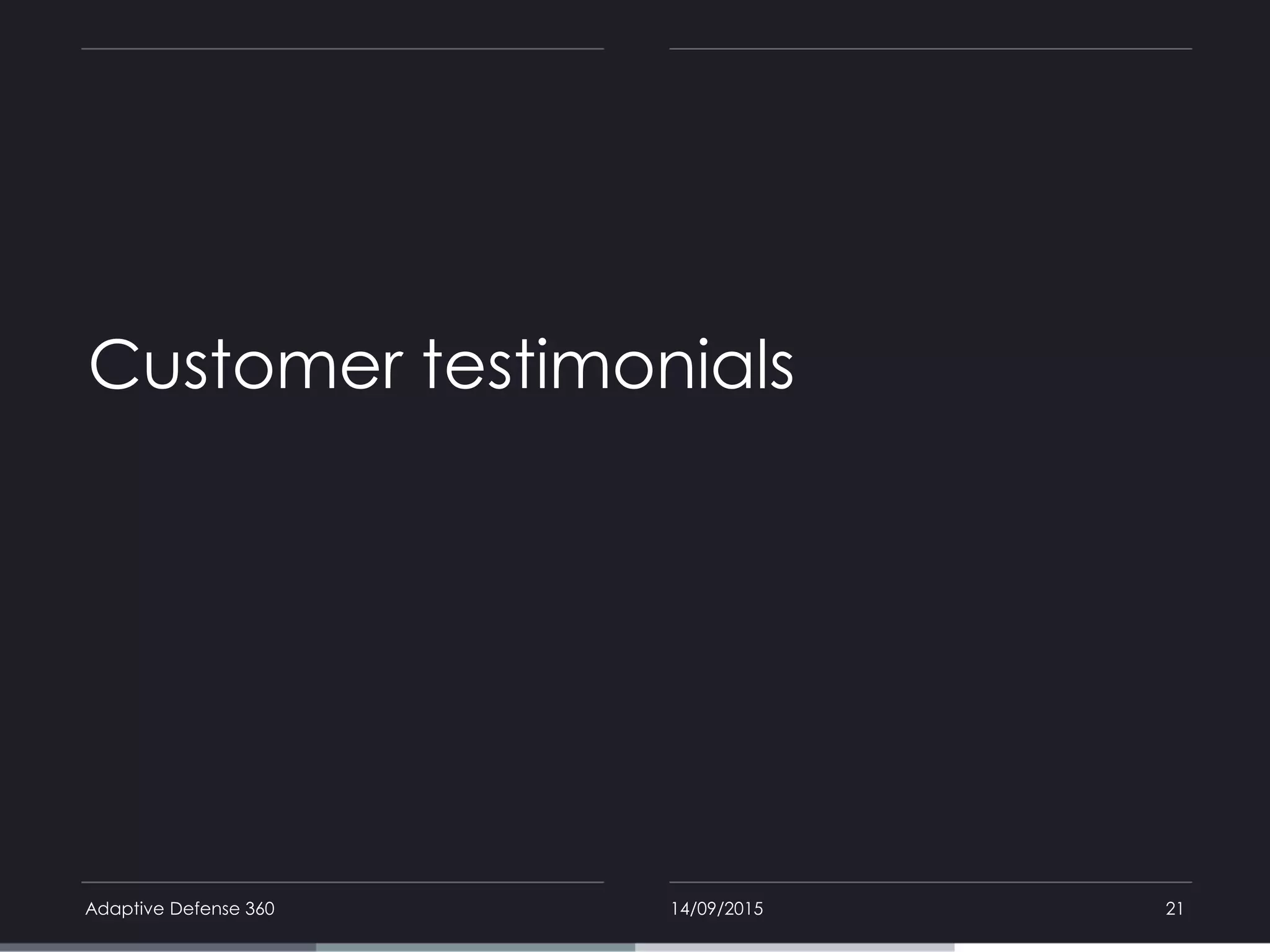 Customer testimonials

Adaptive Defense 360

14/09/2015

21